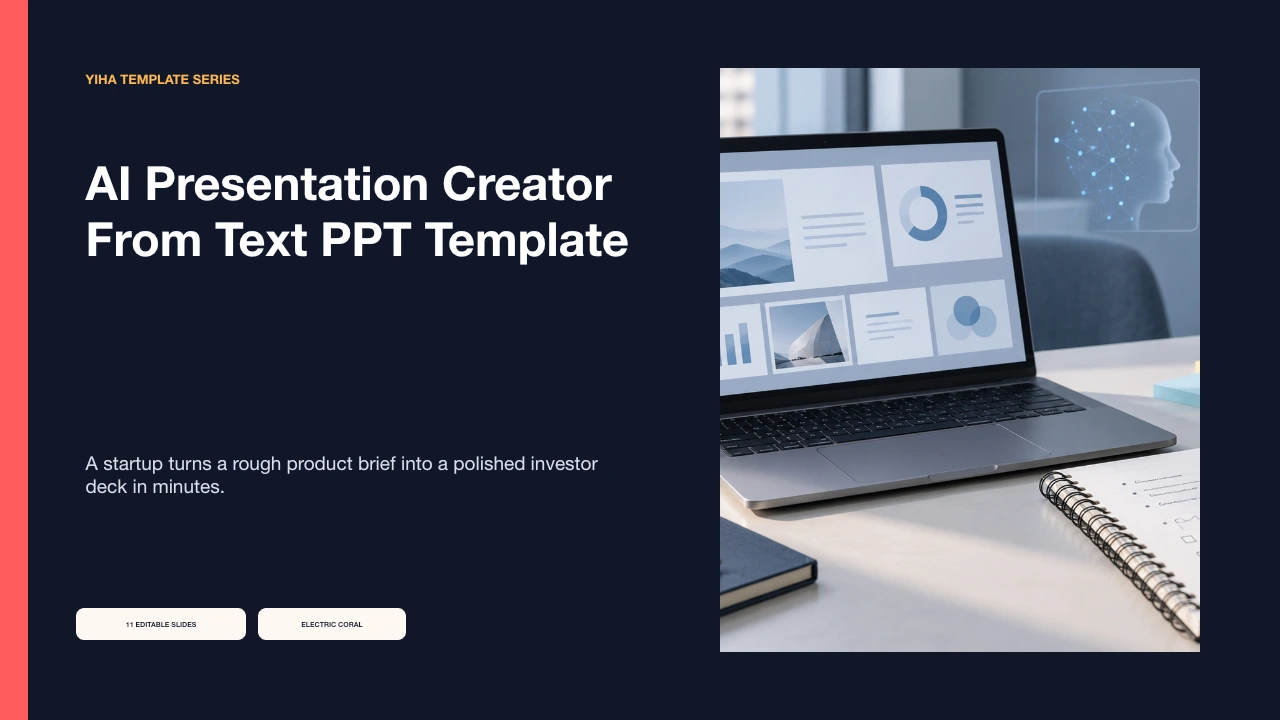 YIHA TEMPLATE SERIES

AI Presentation Creator From Text PPT Template

A startup turns a rough product brief into a polished investor deck in minutes.

11 EDITABLE SLIDES

ELECTRIC CORAL